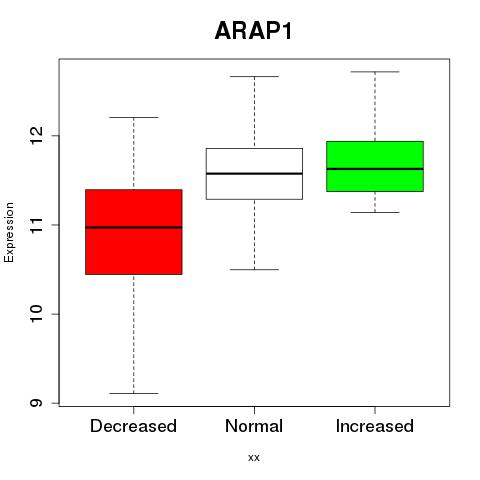 ARAP1

Expression

12
11
10
9

Decreased
Normal
Increased

xx